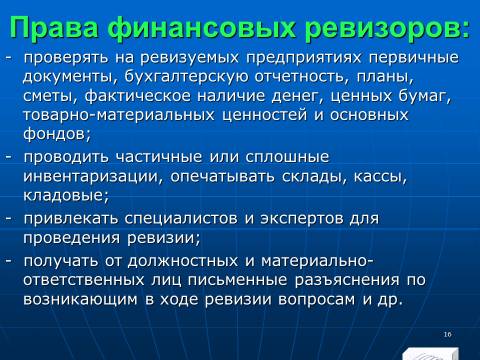 Права финансовых ревизоров:

- проверять на ревизуемых предприятиях первичные документы, бухгалтерскую отчетность, планы, сметы, фактическое наличие денег, ценных бумаг, товарно-материальных ценностей и основных фондов;

- проводить частичные или сплошные инвентаризации, опечатывать склады, кассы, кладовые;

- привлекать специалистов и экспертов для проведения ревизии;

- получать от должностных и материально-ответственных лиц письменные разъяснения по возникающим в ходе ревизии вопросам и др.

16